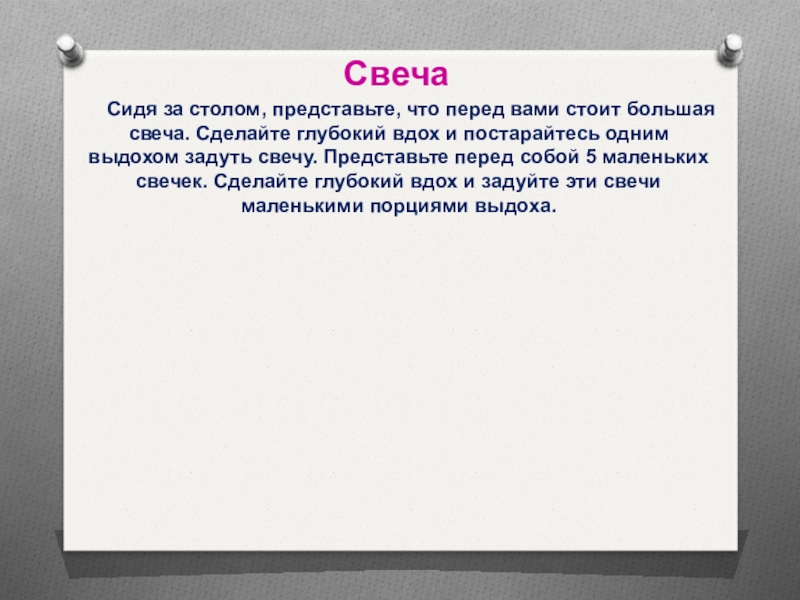 Свеча

Сидя за столом, представьте, что перед вами стоит большая свеча. Сделайте глубокий вдох и постарайтесь одним выдохом задуть свечу. Представьте перед собой 5 маленьких свечек. Сделайте глубокий вдох и задуйте эти свечи маленькими порциями выдоха.